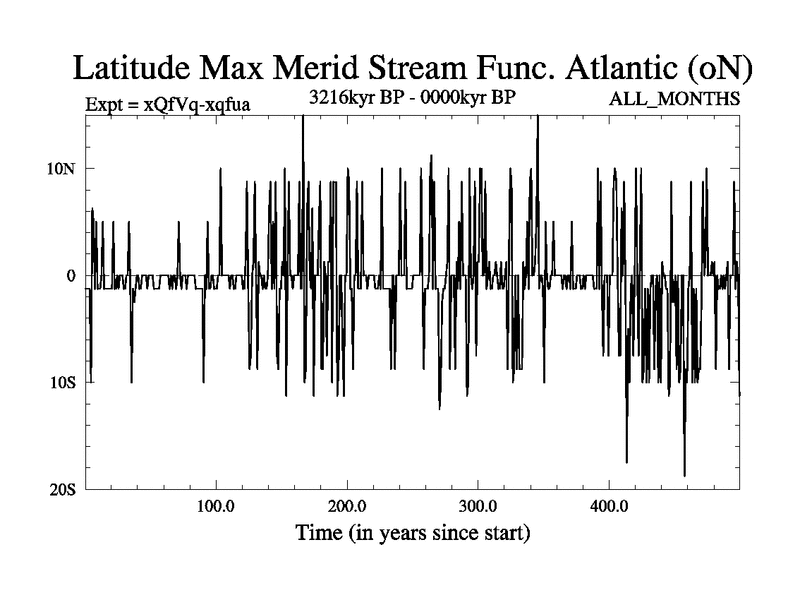 Latitude Max Merid Stream Func. Atlantic (oN)

Expt = xQfVq-xqfua

3216kyr BP - 0000kyr BP

ALL_MONTHS

10N

0

10S

20S

100.0

200.0

300.0

400.0

Time (in years since start)